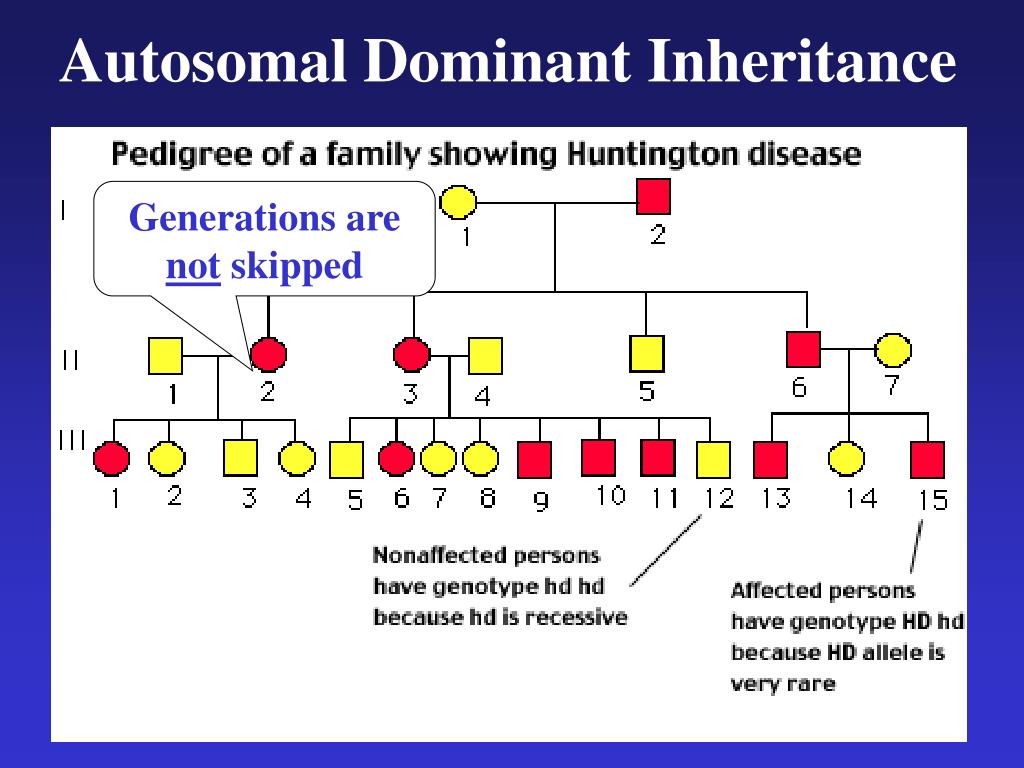 Autosomal Dominant Inheritance

Pedigree of a family showing Huntington disease

Generations are not skipped

I
1
2

II
1
2
3
4
5
6
7

III
1
2
3
4
5
6
7
8
9
10
11
12
13
14
15

Nonaffected persons have genotype hd hd because hd is recessive

Affected persons have genotype HD hd because HD allele is very rare